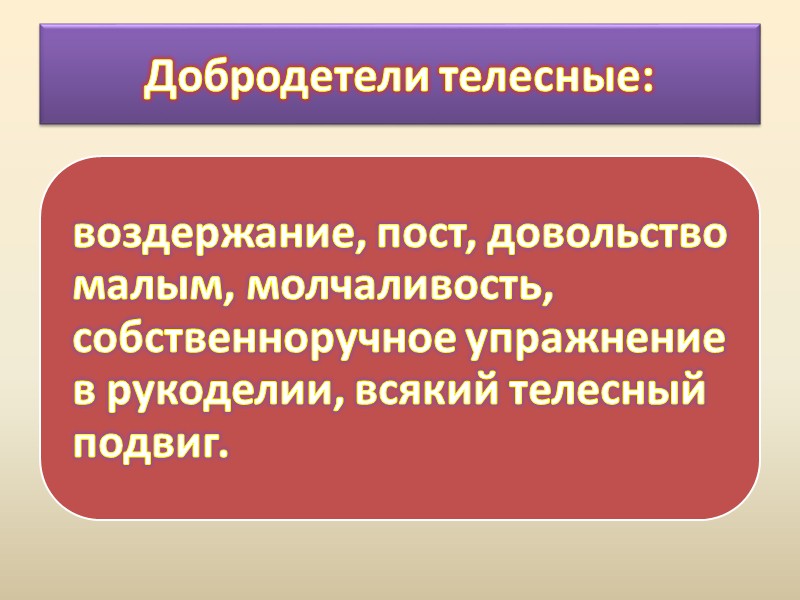 Добродетели телесные:

воздержание, пост, довольство малым, молчаливость, собственноручное упражнение в рукоделии, всякий телесный подвиг.